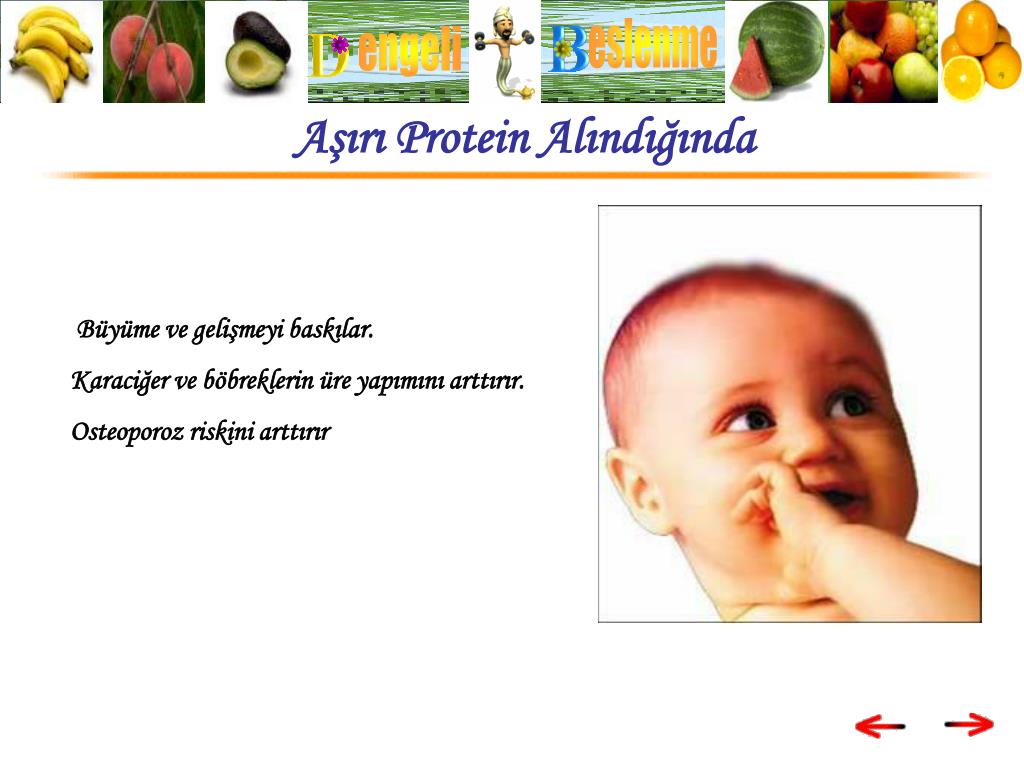 Dengeli Beslenme

Aşırı Protein Alındığında

Büyüme ve gelişmeyi baskılar.

Karaciğer ve böbreklerin üre yapımını arttırır.

Osteoporoz riskini arttırır